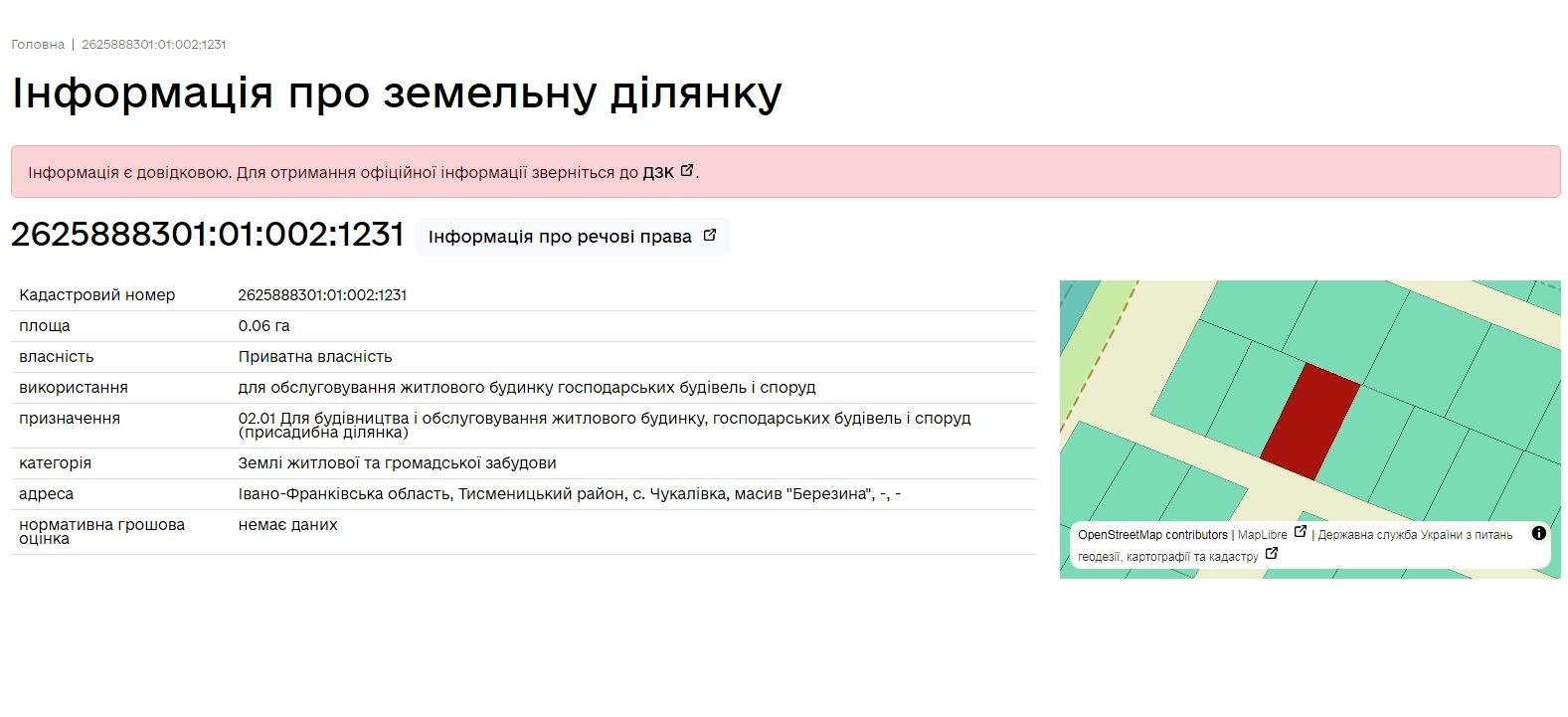 Головна | 2625888301:01:002:1231

Інформація про земельну ділянку

Інформація є довідковою. Для отримання офіційної інформації зверніться до ДЗК.

2625888301:01:002:1231 Інформація про речові права

| Кадастровий номер | 2625888301:01:002:1231 |
|---|---|
| площа | 0.06 га |
| власність | Приватна власність |
| використання | для обслуговування житлового будинку господарських будівель і споруд |
| призначення | 02.01 Для будівництва і обслуговування житлового будинку, господарських будівель і споруд (присадибна ділянка) |
| категорія | Землі житлової та громадської забудови |
| адреса | Івано-Франківська область, Тисменицький район, с. Чукалівка, масив "Березина", -, - |
| нормативна грошова оцінка | немає даних |

OpenStreetMap contributors | MapLibre | Державна служба України з питань геодезії, картографії та кадастру